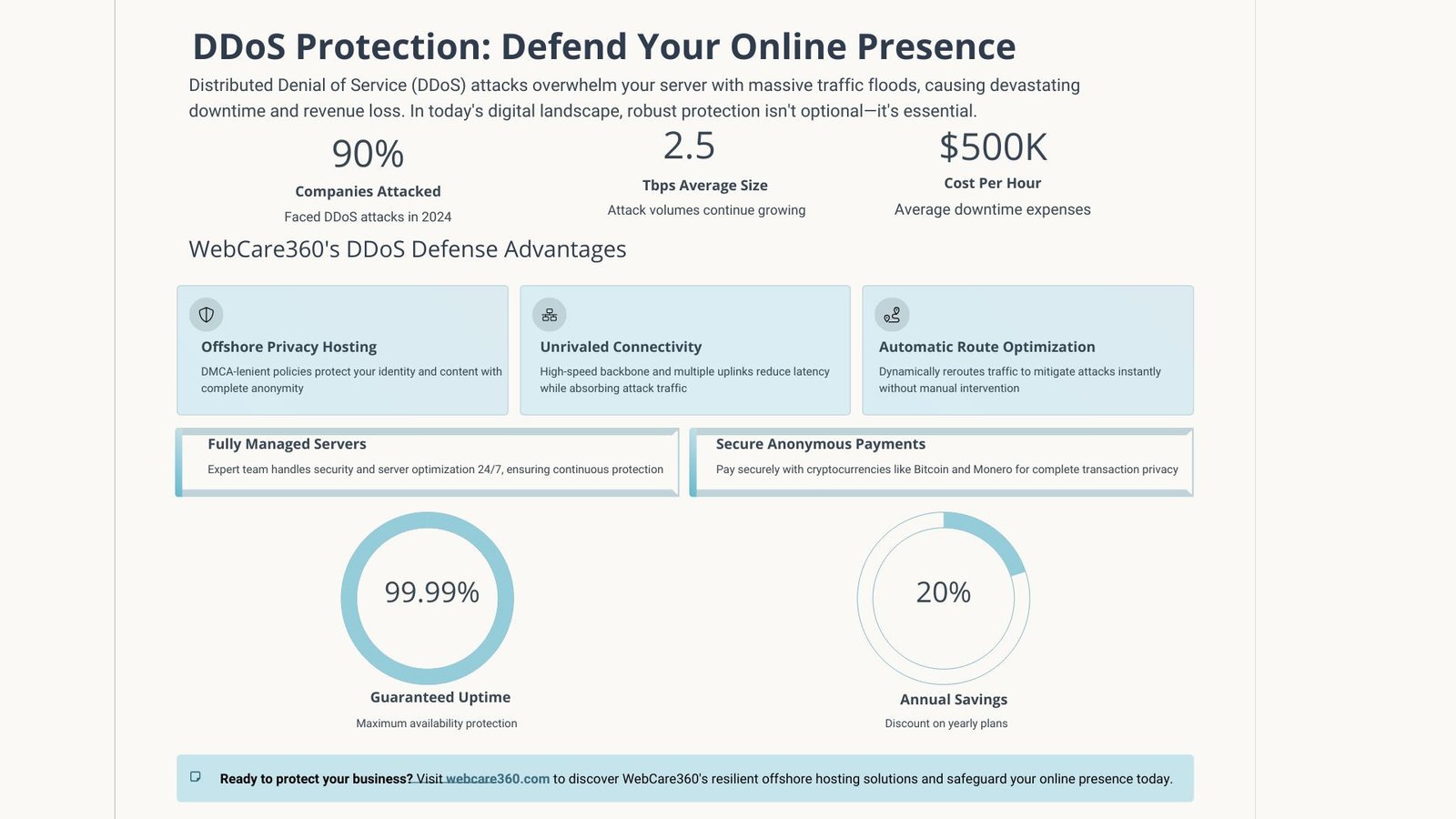 DDoS Protection: Defend Your Online Presence

Distributed Denial of Service (DDoS) attacks overwhelm your server with massive traffic floods, causing devastating downtime and revenue loss. In today's digital landscape, robust protection isn't optional—it's essential.

90%
Companies Attacked
Faced DDoS attacks in 2024

2.5
Tbps Average Size
Attack volumes continue growing

$500K
Cost Per Hour
Average downtime expenses

WebCare360's DDoS Defense Advantages

Offshore Privacy Hosting
DMCA-lenient policies protect your identity and content with complete anonymity

Unrivaled Connectivity
High-speed backbone and multiple uplinks reduce latency while absorbing attack traffic

Automatic Route Optimization
Dynamically reroutes traffic to mitigate attacks instantly without manual intervention

Fully Managed Servers
Expert team handles security and server optimization 24/7, ensuring continuous protection

Secure Anonymous Payments
Pay securely with cryptocurrencies like Bitcoin and Monero for complete transaction privacy

99.99%
Guaranteed Uptime
Maximum availability protection

20%
Annual Savings
Discount on yearly plans

Ready to protect your business? Visit webcare360.com to discover WebCare360's resilient offshore hosting solutions and safeguard your online presence today.